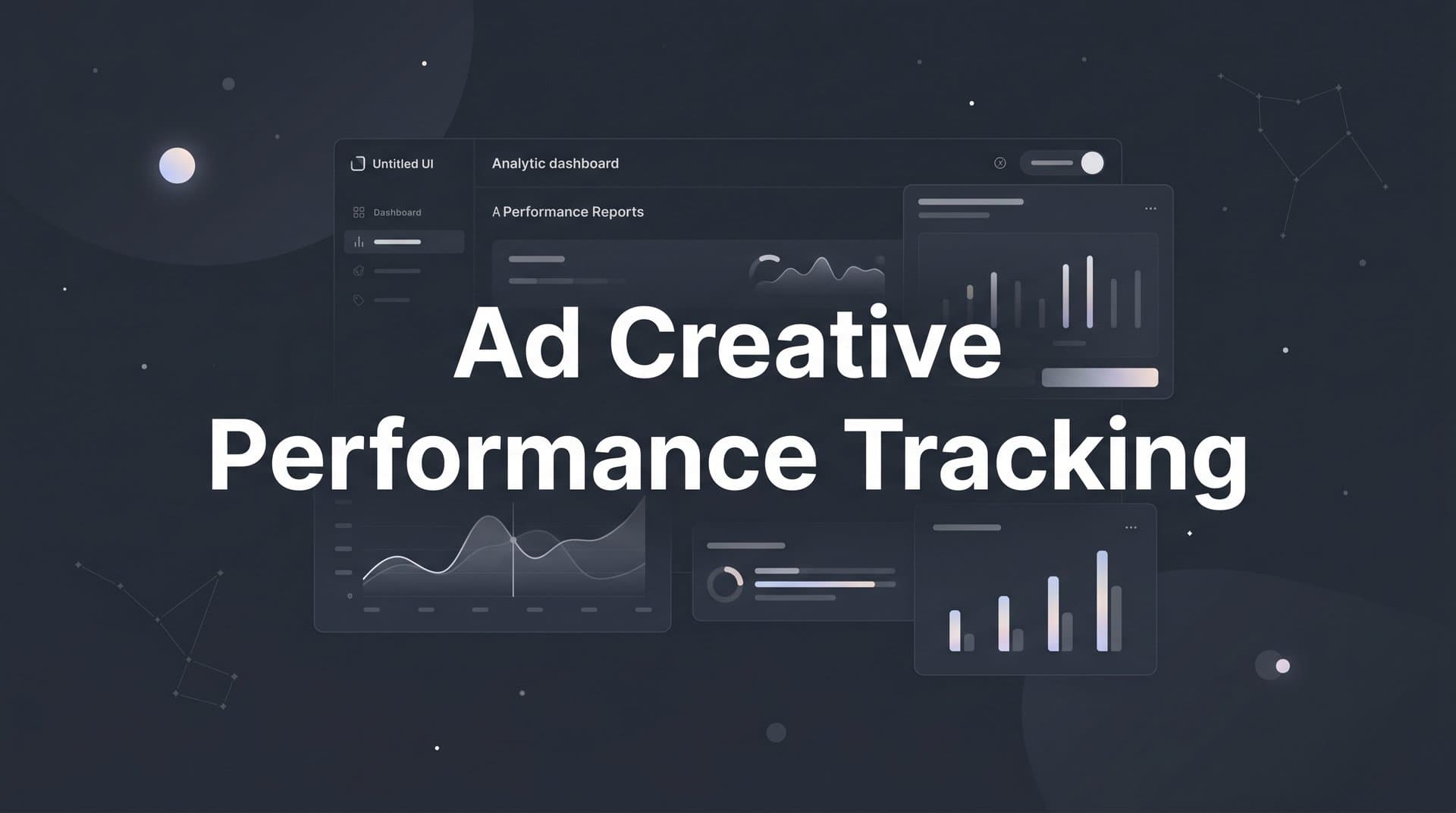 Untitled UI

Analytic dashboard

Dashboard

A Performance Reports

Ad Creative Performance Tracking

0